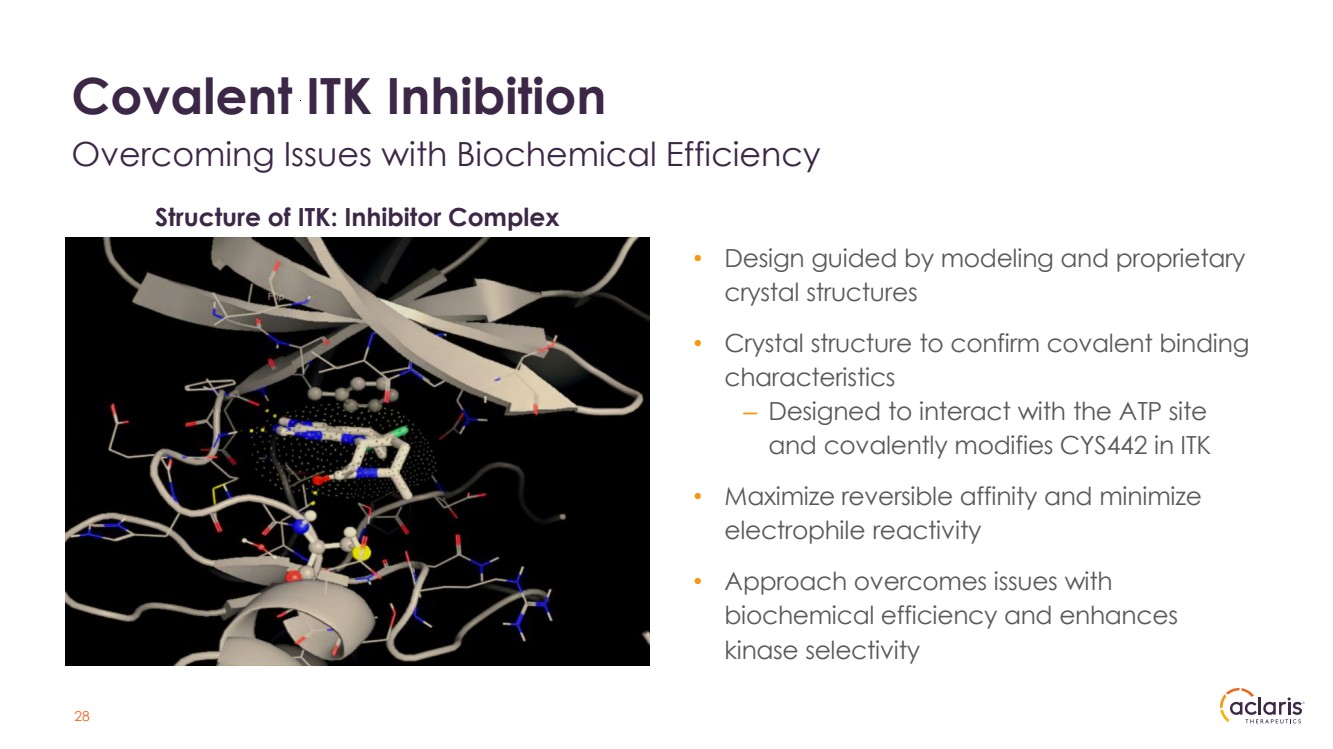 Covalent ITK Inhibition

Overcoming Issues with Biochemical Efficiency

Structure of ITK: Inhibitor Complex

• Design guided by modeling and proprietary crystal structures

• Crystal structure to confirm covalent binding characteristics

– Designed to interact with the ATP site and covalently modifies CYS442 in ITK

• Maximize reversible affinity and minimize electrophile reactivity

• Approach overcomes issues with biochemical efficiency and enhances kinase selectivity

28

aclaris THERAPEUTICS